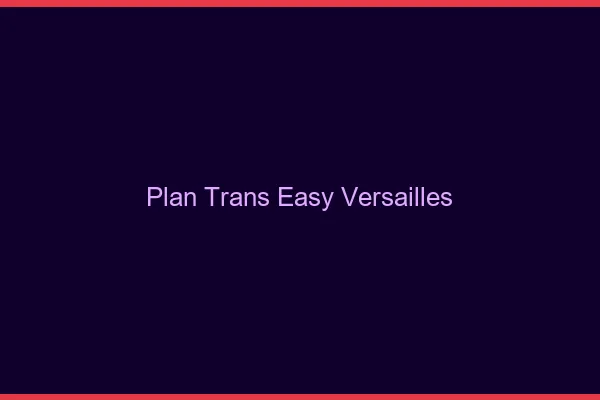 Plan Trans Easy Versailles